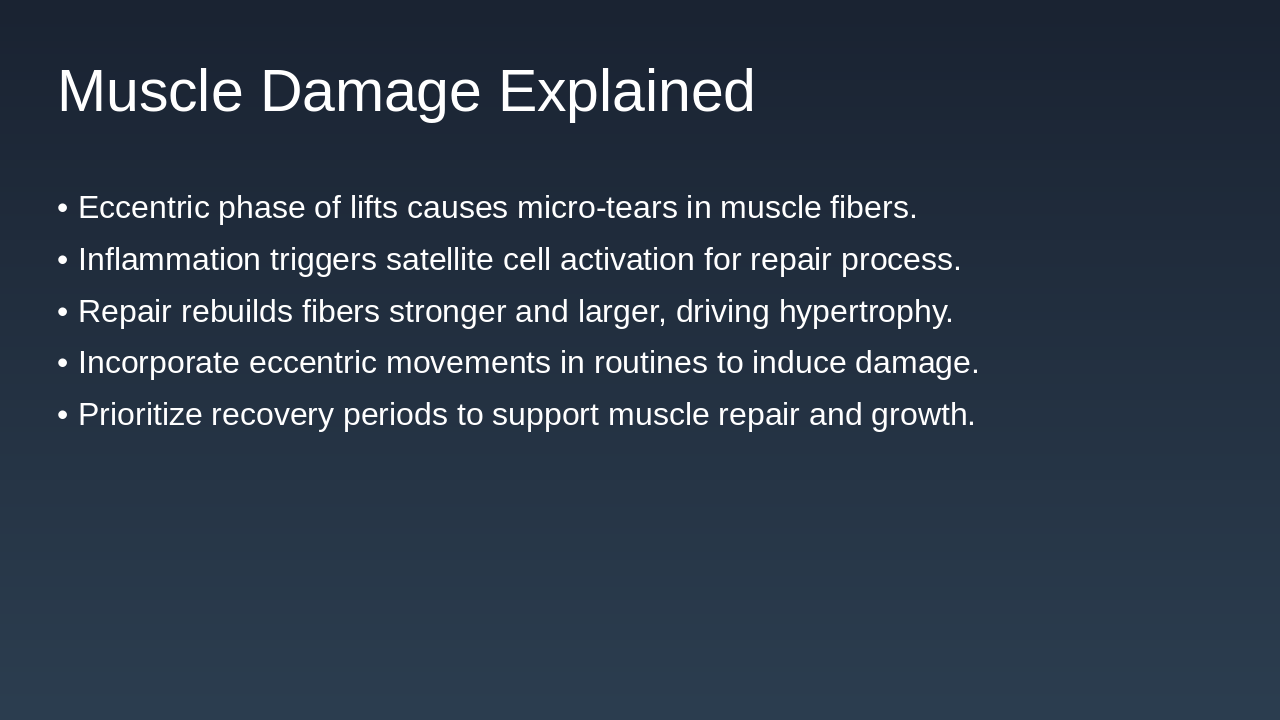 Muscle Damage Explained

• Eccentric phase of lifts causes micro-tears in muscle fibers.
• Inflammation triggers satellite cell activation for repair process.
• Repair rebuilds fibers stronger and larger, driving hypertrophy.
• Incorporate eccentric movements in routines to induce damage.
• Prioritize recovery periods to support muscle repair and growth.